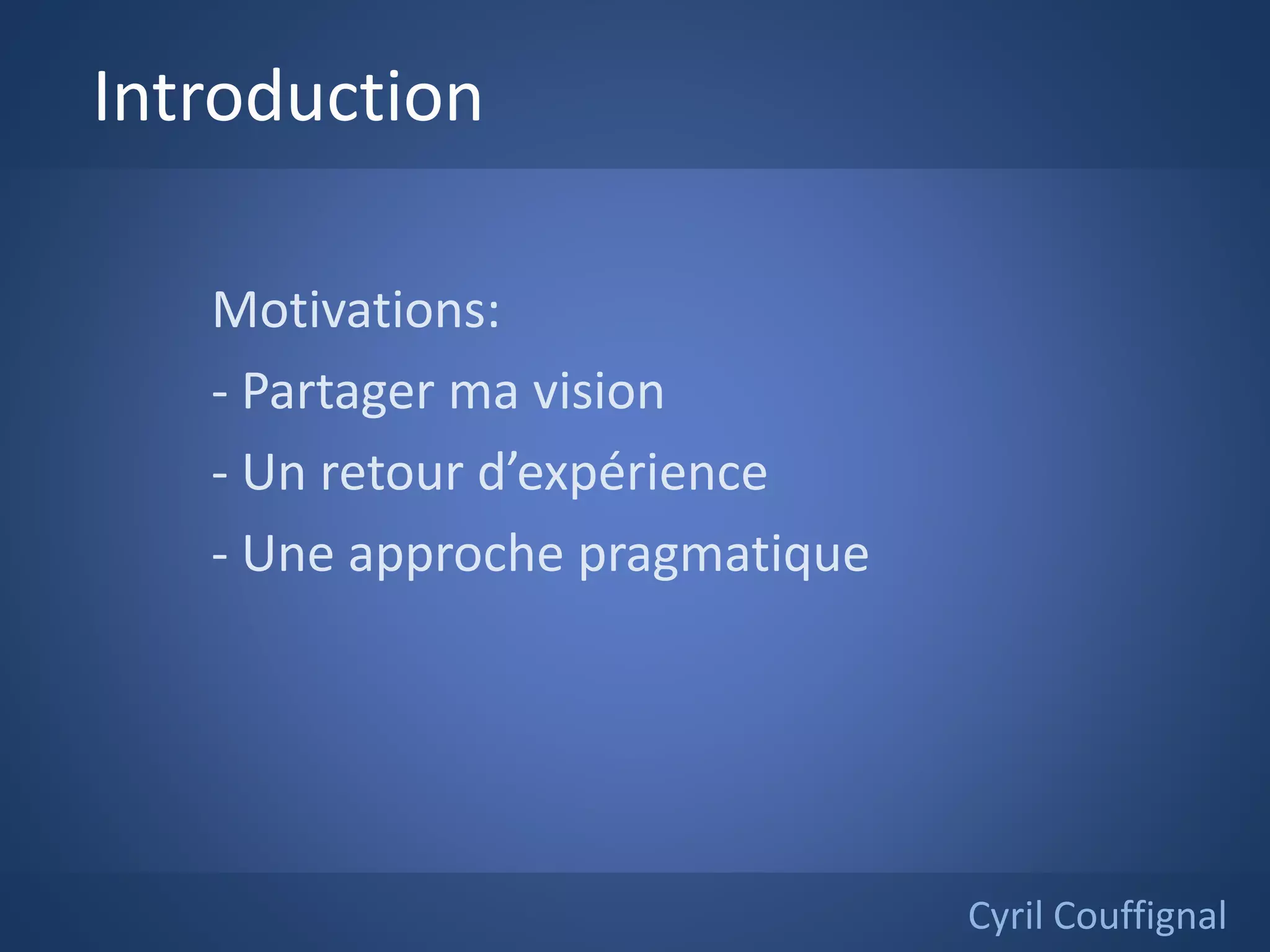 Introduction

Motivations:
- Partager ma vision
- Un retour d’expérience
- Une approche pragmatique

Cyril Couffignal